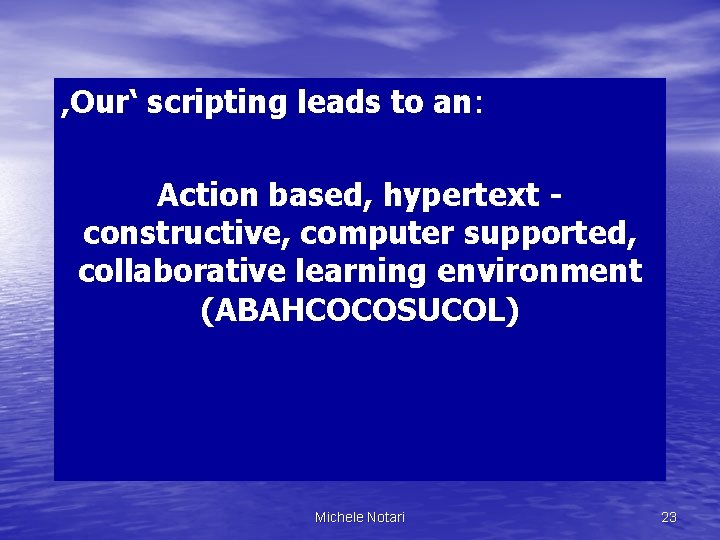 ‚Our‘ scripting leads to an:

Action based, hypertext - constructive, computer supported, collaborative learning environment (ABAHCOCOSUCOL)

Michele Notari

23